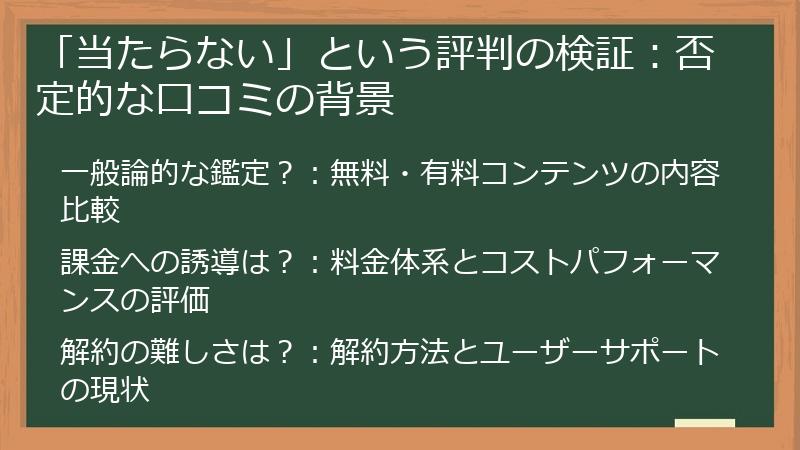 「当たらない」という評判の検証：否定的な口コミの背景

一般論的な鑑定？：無料・有料コンテンツの内容比較

課金への誘導は？：料金体系とコストパフォーマンスの評価

解約の難しさは？：解約方法とユーザーサポートの現状